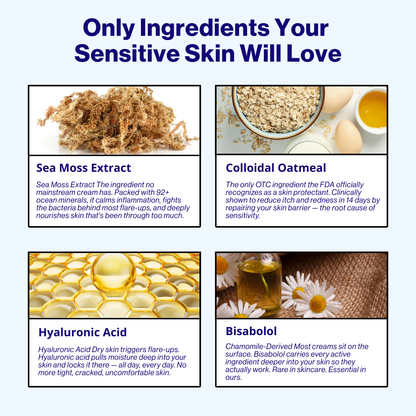 Only Ingredients Your Sensitive Skin Will Love

Sea Moss Extract

Sea Moss Extract The ingredient no mainstream cream has. Packed with 92+ ocean minerals, it calms inflammation, fights the bacteria behind most flare-ups, and deeply nourishes skin that's been through too much.

Colloidal Oatmeal

The only OTC ingredient the FDA officially recognizes as a skin protectant. Clinically shown to reduce itch and redness in 14 days by repairing your skin barrier — the root cause of sensitivity.

Hyaluronic Acid

Hyaluronic Acid Dry skin triggers flare-ups. Hyaluronic acid pulls moisture deep into your skin and locks it there — all day, every day. No more tight, cracked, uncomfortable skin.

Bisabolol

Chamomile-Derived Most creams sit on the surface. Bisabolol carries every active ingredient deeper into your skin so they actually work. Rare in skincare. Essential in ours.